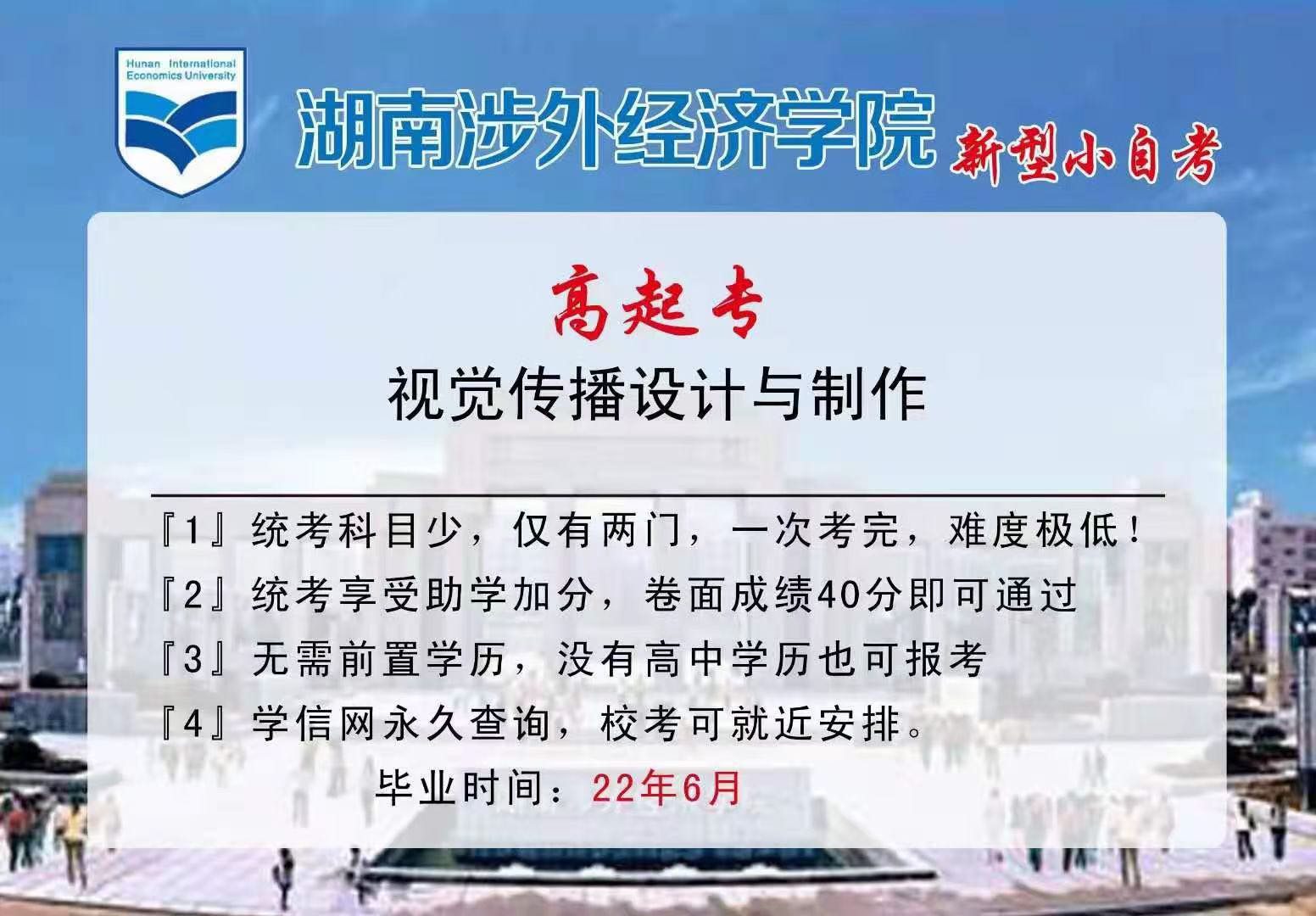 Hunan International Economics University

湖南涉外经济学院 新型小自考

高起专

视觉传播设计与制作

『1』统考科目少，仅有两门，一次考完，难度极低！

『2』统考享受助学加分，卷面成绩40分即可通过

『3』无需前置学历，没有高中学历也可报考

『4』学信网永久查询，校考可就近安排。

毕业时间：22年6月